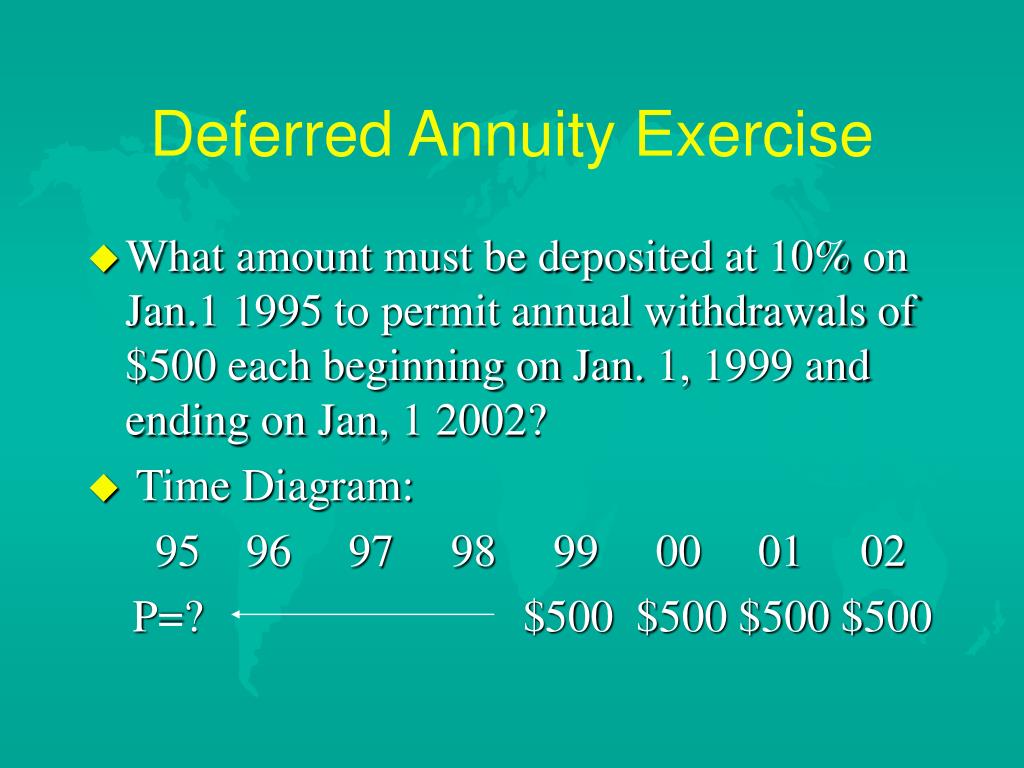 Deferred Annuity Exercise

What amount must be deposited at 10% on Jan.1 1995 to permit annual withdrawals of \$500 each beginning on Jan. 1, 1999 and ending on Jan, 1 2002?

Time Diagram:

95 96 97 98 99 00 01 02

P=? \$500 \$500 \$500 \$500